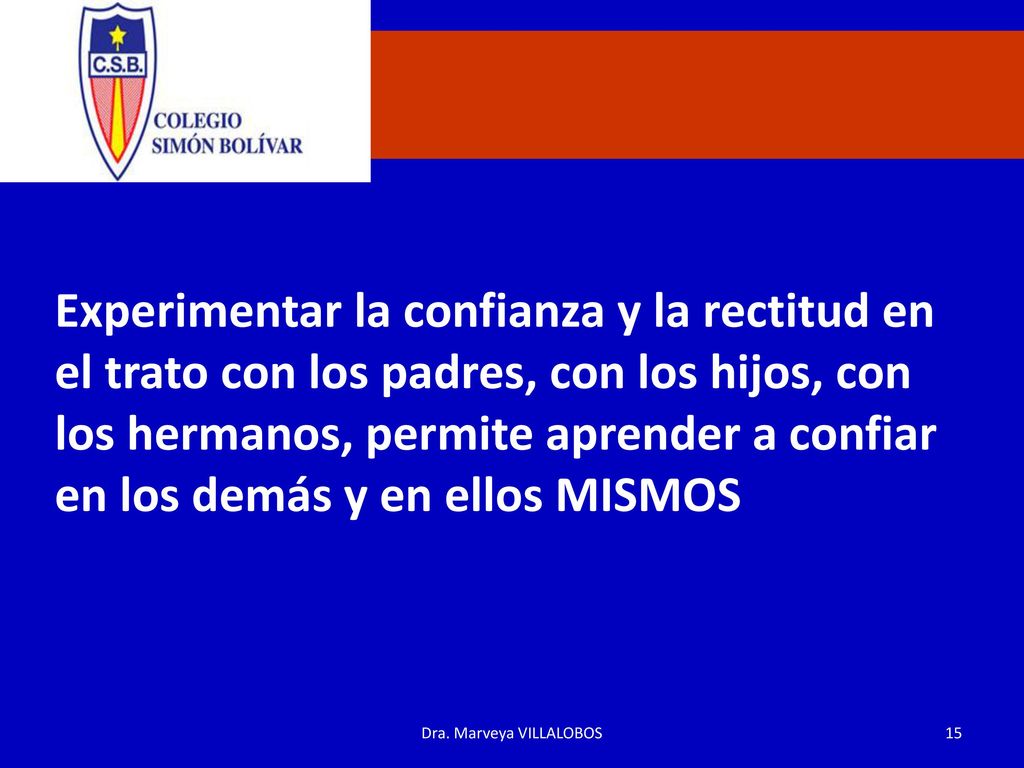 C.S.B.
COLEGIO
SIMÓN BOLÍVAR

Experimentar la confianza y la rectitud en el trato con los padres, con los hijos, con los hermanos, permite aprender a confiar en los demás y en ellos MISMOS

Dra. Marveya VILLALOBOS

15